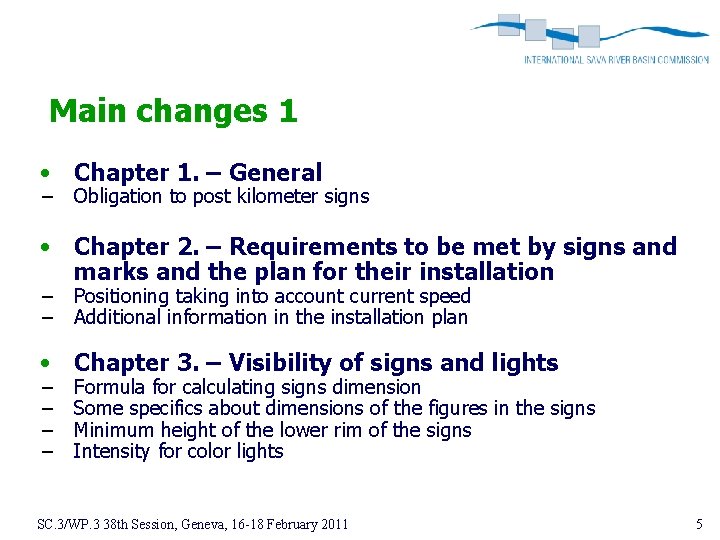 INTERNATIONAL SAVA RIVER BASIN COMMISSION

Main changes 1

• Chapter 1. – General
– Obligation to post kilometer signs

• Chapter 2. – Requirements to be met by signs and marks and the plan for their installation
– Positioning taking into account current speed
– Additional information in the installation plan

• Chapter 3. – Visibility of signs and lights
– Formula for calculating signs dimension
– Some specifics about dimensions of the figures in the signs
– Minimum height of the lower rim of the signs
– Intensity for color lights

SC.3/WP.3 38th Session, Geneva, 16-18 February 2011

5